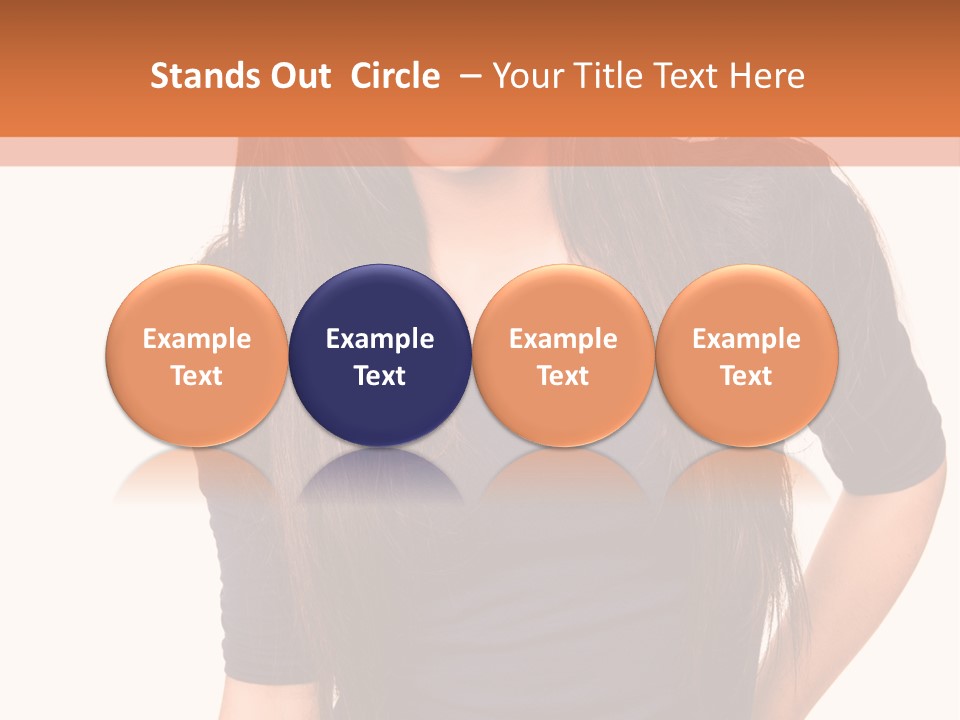 Stands Out Circle – Your Title Text Here

Example Text

Example Text

Example Text

Example Text